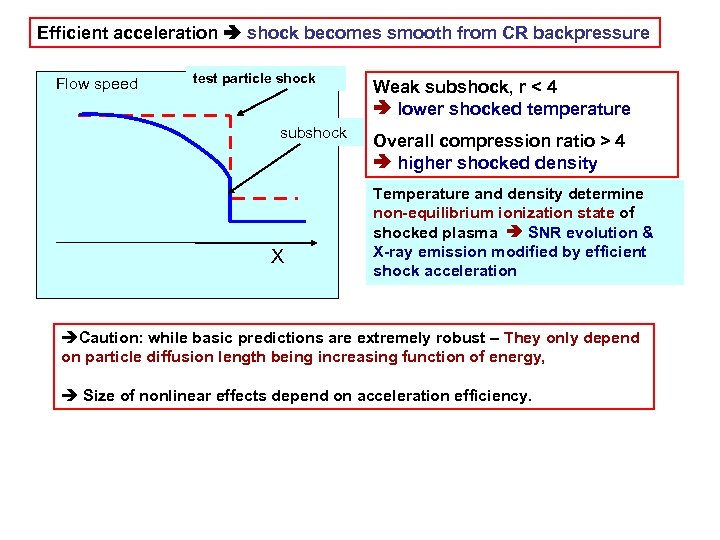 Efficient acceleration ➔ shock becomes smooth from CR backpressure

Flow speed

test particle shock

subshock

X

Weak subshock, r < 4
➔ lower shocked temperature

Overall compression ratio > 4
➔ higher shocked density

Temperature and density determine non-equilibrium ionization state of shocked plasma ➔ SNR evolution & X-ray emission modified by efficient shock acceleration

➔Caution: while basic predictions are extremely robust – They only depend on particle diffusion length being increasing function of energy,

➔ Size of nonlinear effects depend on acceleration efficiency.